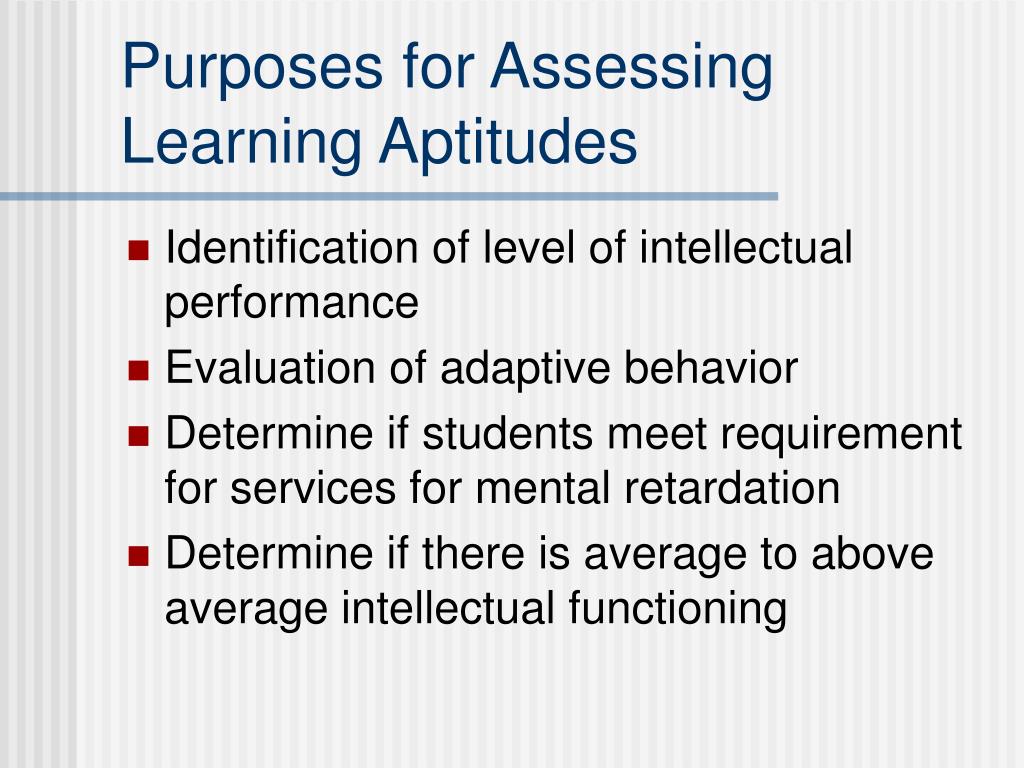 Purposes for Assessing Learning Aptitudes

- Identification of level of intellectual performance
- Evaluation of adaptive behavior
- Determine if students meet requirement for services for mental retardation
- Determine if there is average to above average intellectual functioning